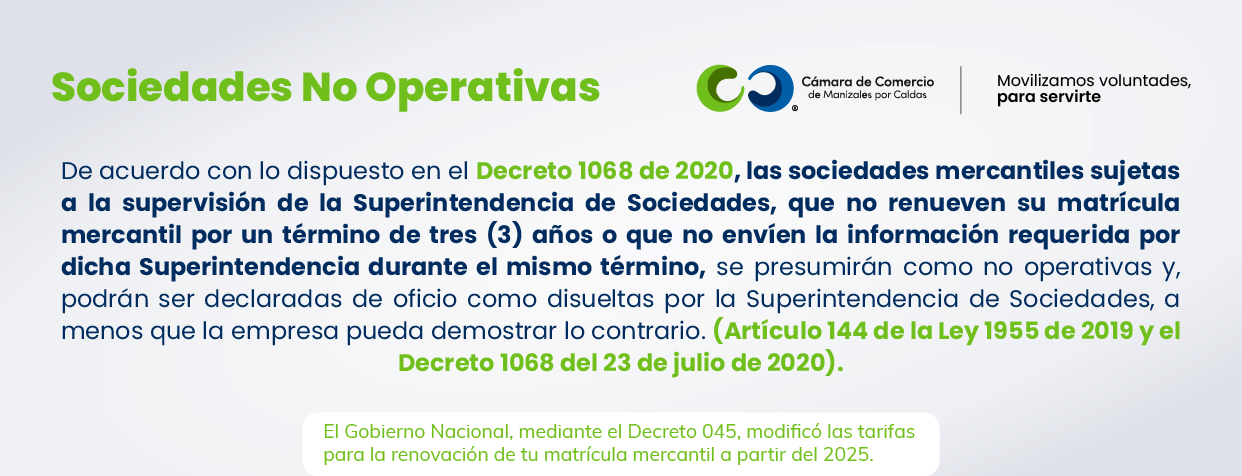 Sociedades No Operativas

Cámara de Comercio de Manizales por Caldas

Movilizamos voluntades, para servirte

De acuerdo con lo dispuesto en el Decreto 1068 de 2020, las sociedades mercantiles sujetas a la supervisión de la Superintendencia de Sociedades, que no renueven su matrícula mercantil por un término de tres (3) años o que no envíen la información requerida por dicha Superintendencia durante el mismo término, se presumirán como no operativas y, podrán ser declaradas de oficio como disueltas por la Superintendencia de Sociedades, a menos que la empresa pueda demostrar lo contrario. (Artículo 144 de la Ley 1955 de 2019 y el Decreto 1068 del 23 de julio de 2020).

El Gobierno Nacional, mediante el Decreto 045, modificó las tarifas para la renovación de tu matrícula mercantil a partir del 2025.